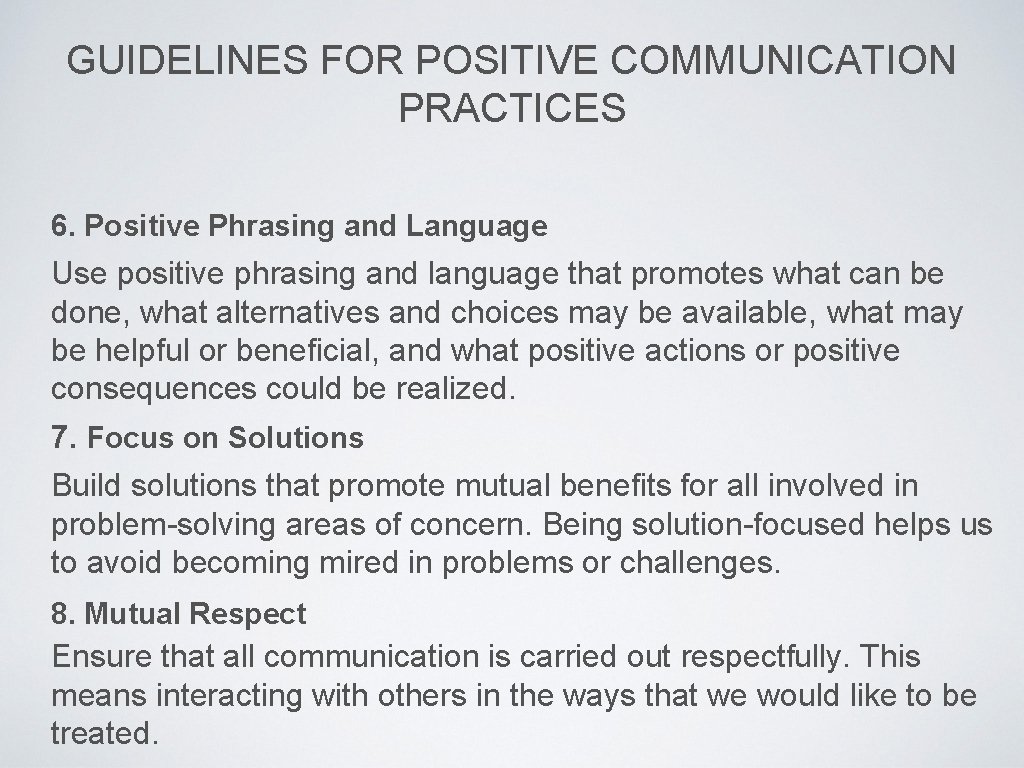 GUIDELINES FOR POSITIVE COMMUNICATION PRACTICES

6. Positive Phrasing and Language

Use positive phrasing and language that promotes what can be done, what alternatives and choices may be available, what may be helpful or beneficial, and what positive actions or positive consequences could be realized.

7. Focus on Solutions

Build solutions that promote mutual benefits for all involved in problem-solving areas of concern. Being solution-focused helps us to avoid becoming mired in problems or challenges.

8. Mutual Respect

Ensure that all communication is carried out respectfully. This means interacting with others in the ways that we would like to be treated.